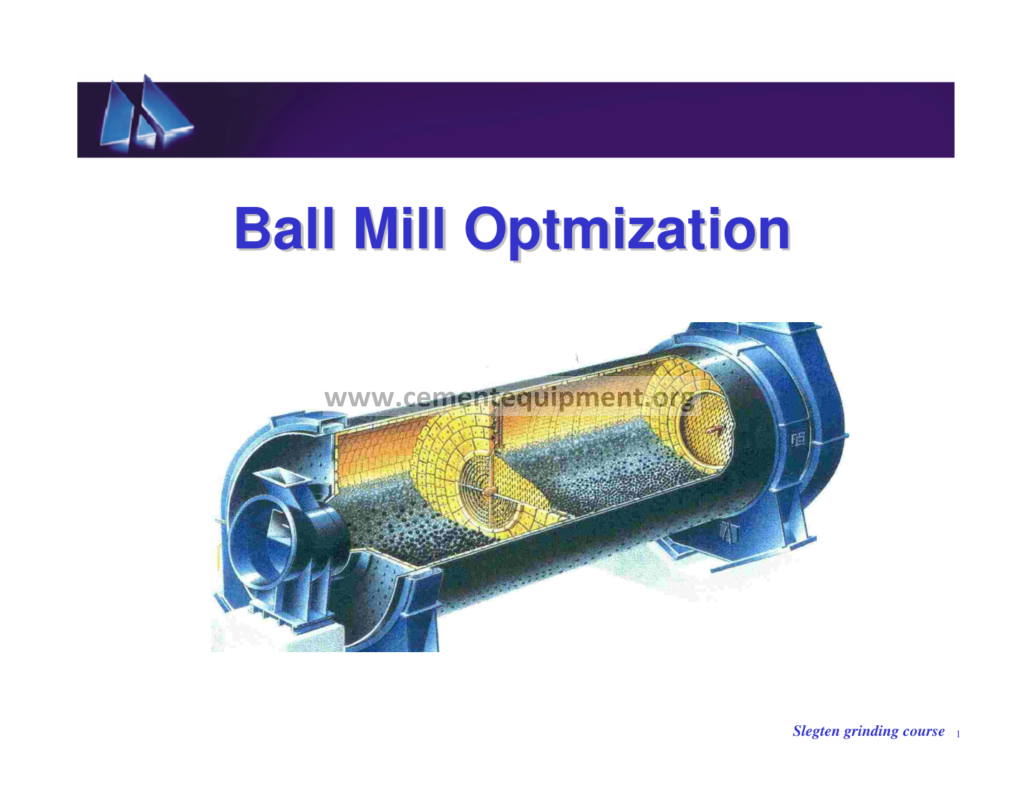 Ball Mill Optmization

www.cementequipment.org

Slegten grinding course 1